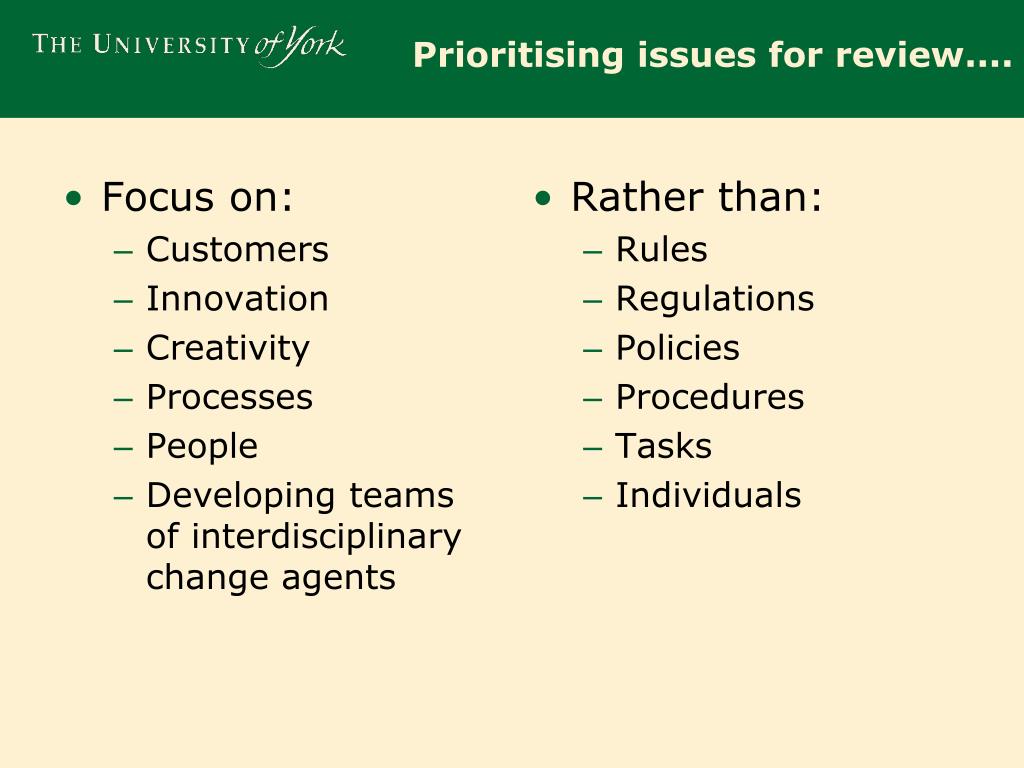 THE UNIVERSITY of York

Prioritising issues for review....

• Focus on:
– Customers
– Innovation
– Creativity
– Processes
– People
– Developing teams of interdisciplinary change agents

• Rather than:
– Rules
– Regulations
– Policies
– Procedures
– Tasks
– Individuals